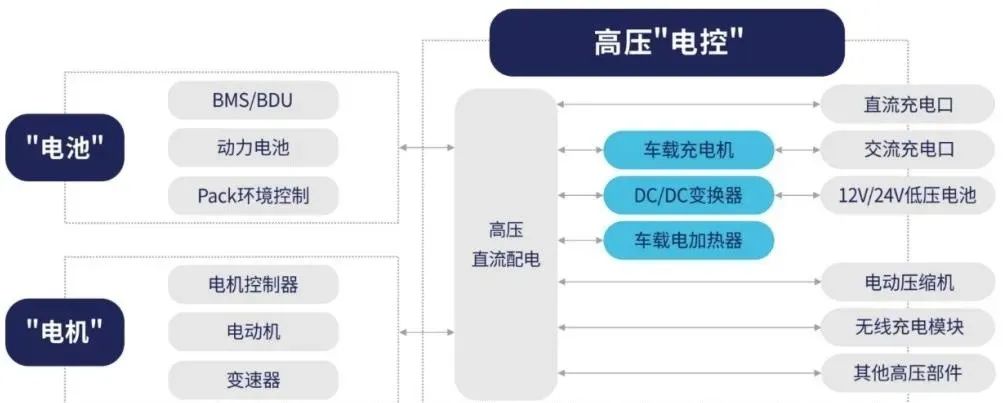 高压"电控"

"电池"

BMS/BDU

动力电池

Pack环境控制

"电机"

电机控制器

电动机

变速器

高压
直流配电

车载充电机

DC/DC变换器

车载电加热器

直流充电口

交流充电口

12V/24V低压电池

电动压缩机

无线充电模块

其他高压部件